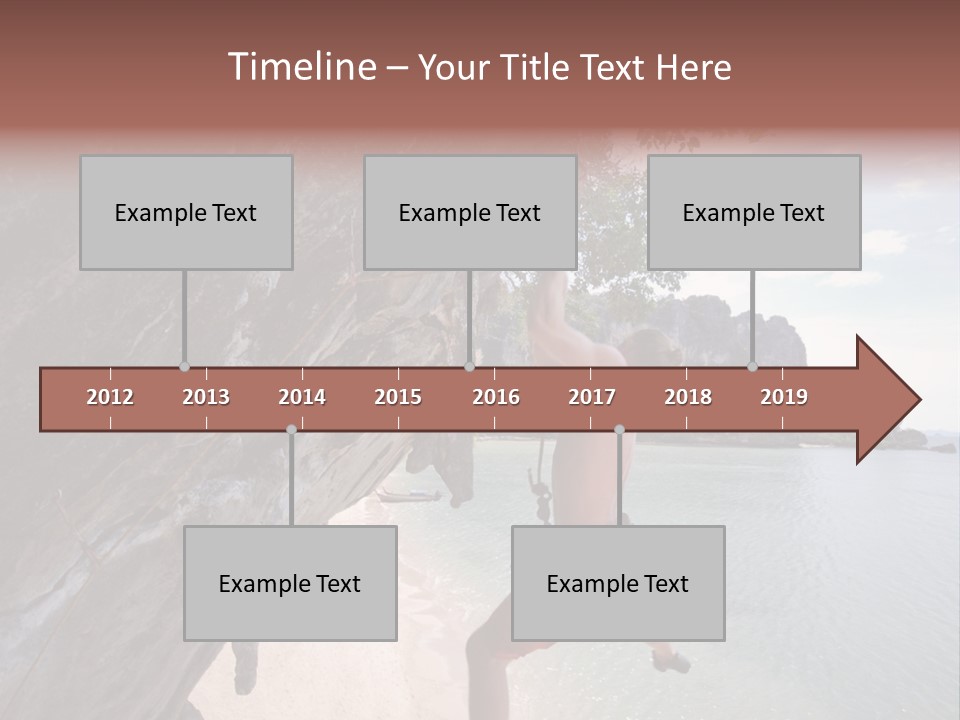 Timeline – Your Title Text Here

Example Text

Example Text

Example Text

2012 2013 2014 2015 2016 2017 2018 2019

Example Text

Example Text